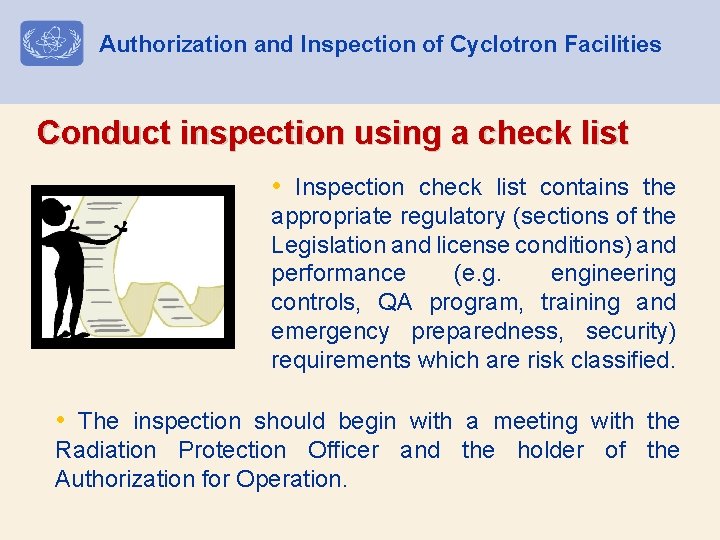 Authorization and Inspection of Cyclotron Facilities

Conduct inspection using a check list

• Inspection check list contains the appropriate regulatory (sections of the Legislation and license conditions) and performance (e.g. engineering controls, QA program, training and emergency preparedness, security) requirements which are risk classified.

• The inspection should begin with a meeting with the Radiation Protection Officer and the holder of the Authorization for Operation.